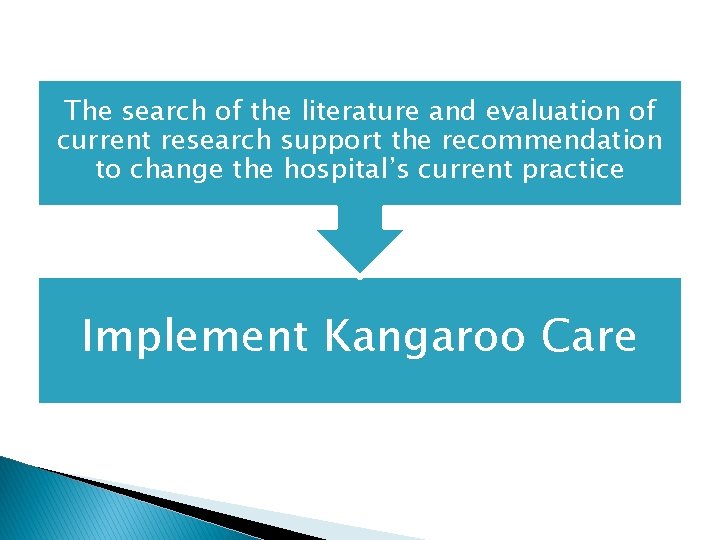 The search of the literature and evaluation of current research support the recommendation to change the hospital's current practice

Implement Kangaroo Care